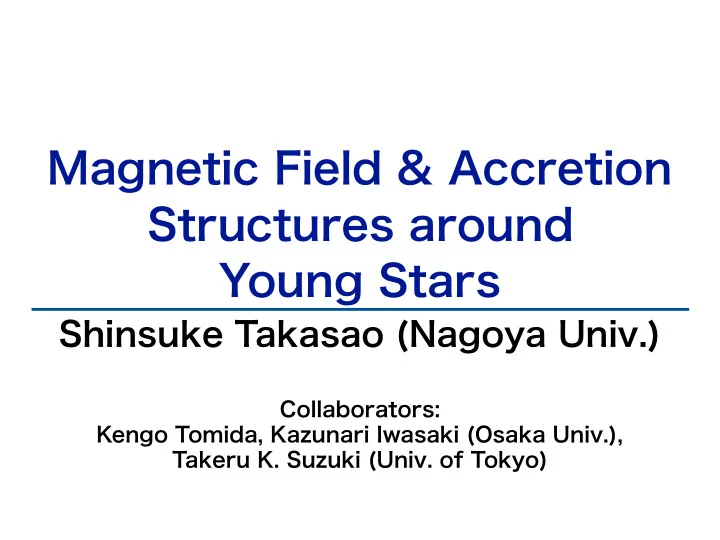 Magnetic Field & Accretion Structures around Young Stars

Shinsuke Takasao (Nagoya Univ.)

Collaborators:
Kengo Tomida, Kazunari Iwasaki (Osaka Univ.), Takeru K. Suzuki (Univ. of Tokyo)